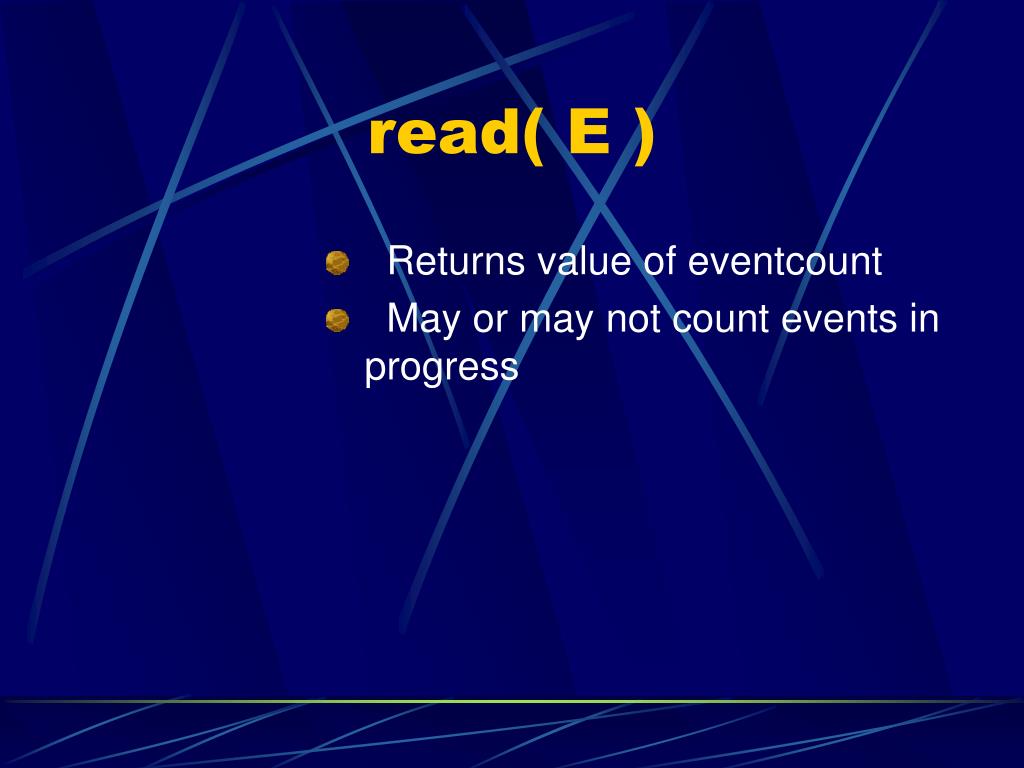 read( E )

Returns value of eventcount

May or may not count events in progress